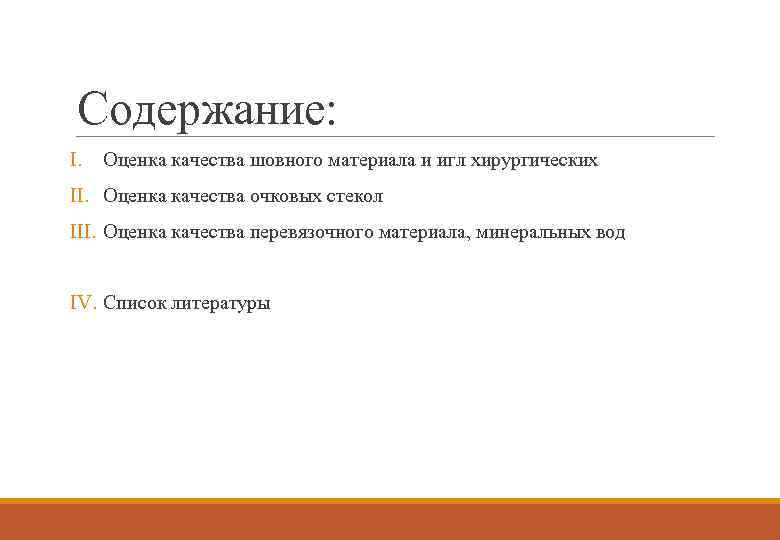 Содержание:

I. Оценка качества шовного материала и игл хирургических

II. Оценка качества очковых стекол

III. Оценка качества перевязочного материала, минеральных вод

IV. Список литературы